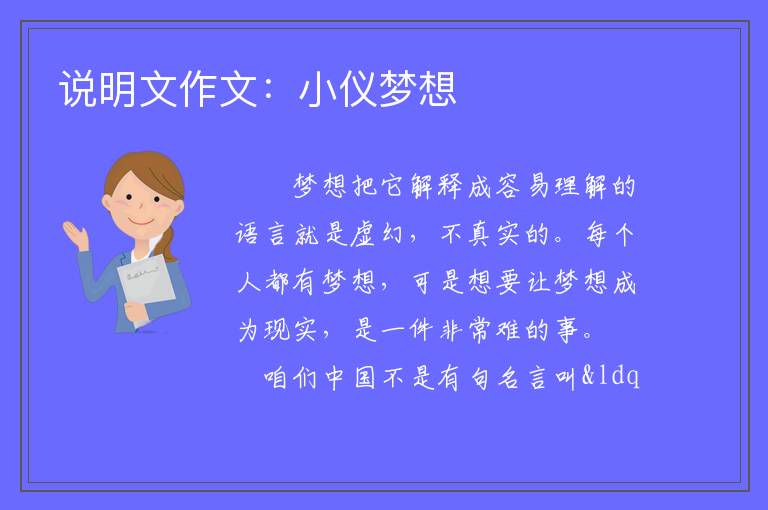 说明文作文：小仪梦想

梦想把它解释成容易理解的语言就是虚幻，不真实的。每个人都有梦想，可是想要让梦想成为现实，是一件非常难的事。

咱们中国不是有句名言叫&ldq